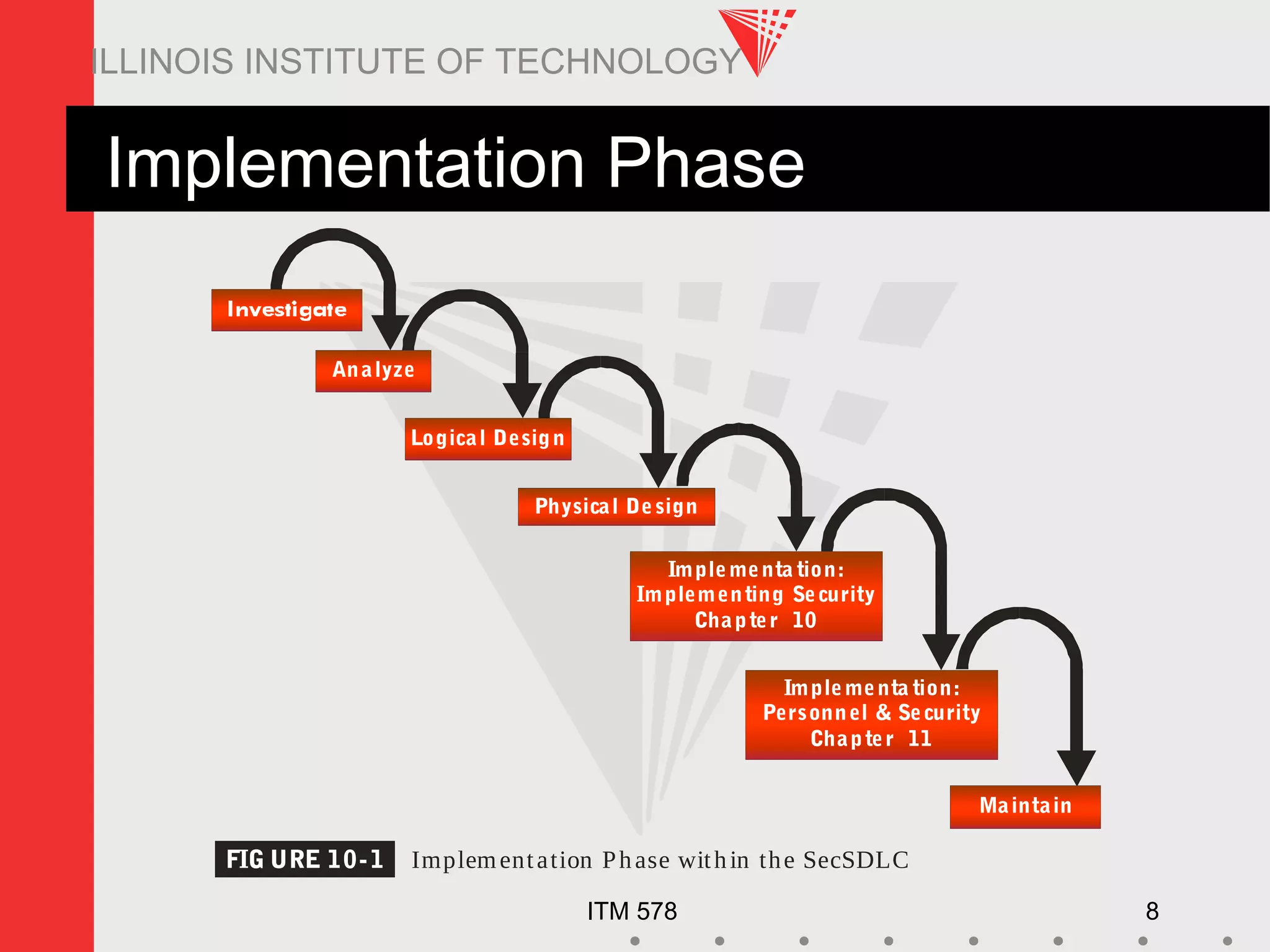 ILLINOIS INSTITUTE OF TECHNOLOGY

Implementation Phase

Investigate

Analyze

Logical Design

Physical Design

Implementation: Implementing Security Chapter 10

Implementation: Personnel & Security Chapter 11

Maintain

FIGURE 10-1 Implementation Phase within the SecSDLC

ITM 578

8